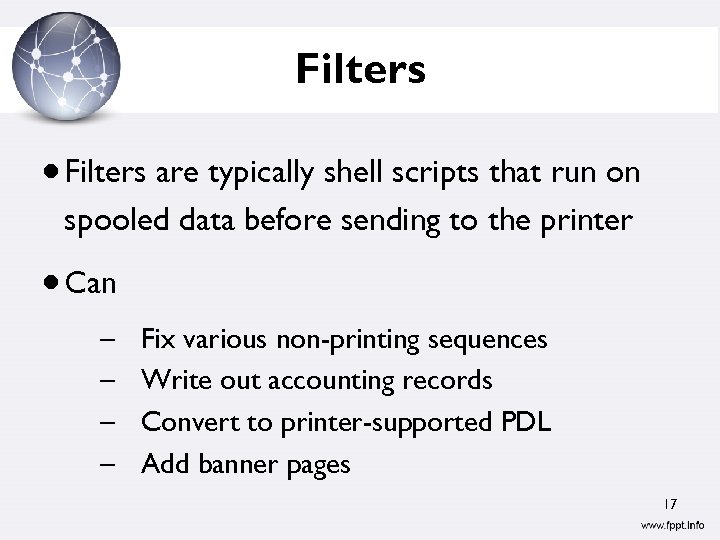 Filters

• Filters are typically shell scripts that run on spooled data before sending to the printer

• Can

– Fix various non-printing sequences
– Write out accounting records
– Convert to printer-supported PDL
– Add banner pages

17

www.fppt.info